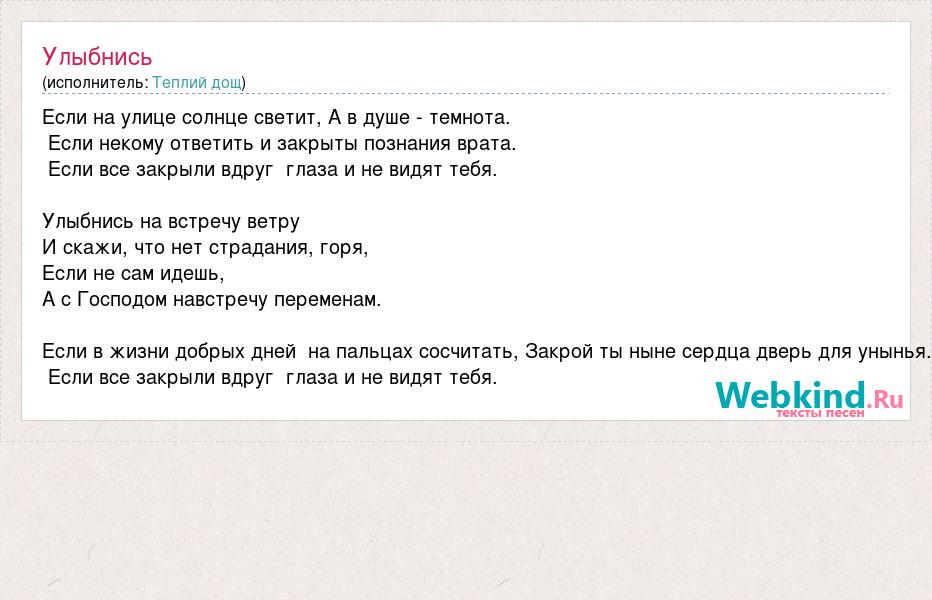 Улыбнись
(исполнитель: Теплий дощ)

Если на улице солнце светит, А в душе - темнота.
Если некому ответить и закрыты познания врата.
Если все закрыли вдруг глаза и не видят тебя.

Улыбнись на встречу ветру
И скажи, что нет страдания, горя,
Если не сам идешь,
А с Господом навстречу переменам.

Если в жизни добрых дней на пальцах сосчитать, Закрой ты ныне сердца дверь для унынья.
Если все закрыли вдруг глаза и не видят тебя.

Webkind.Ru
тексты песен